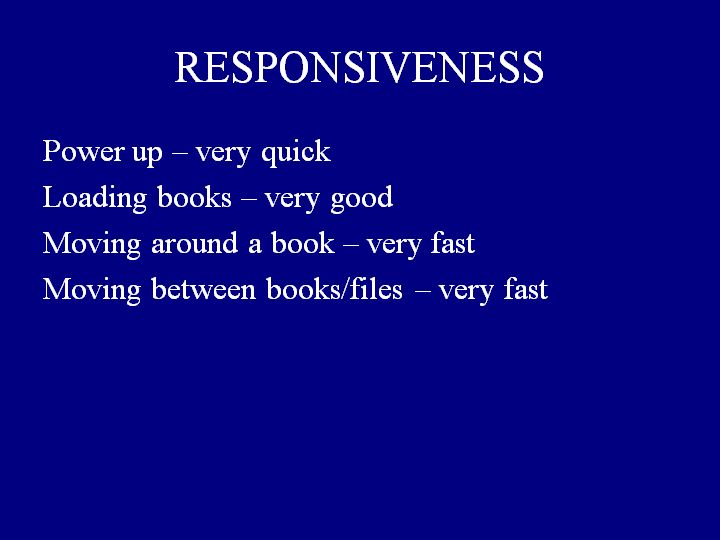 RESPONSIVENESS

Power up – very quick

Loading books – very good

Moving around a book – very fast

Moving between books/files – very fast